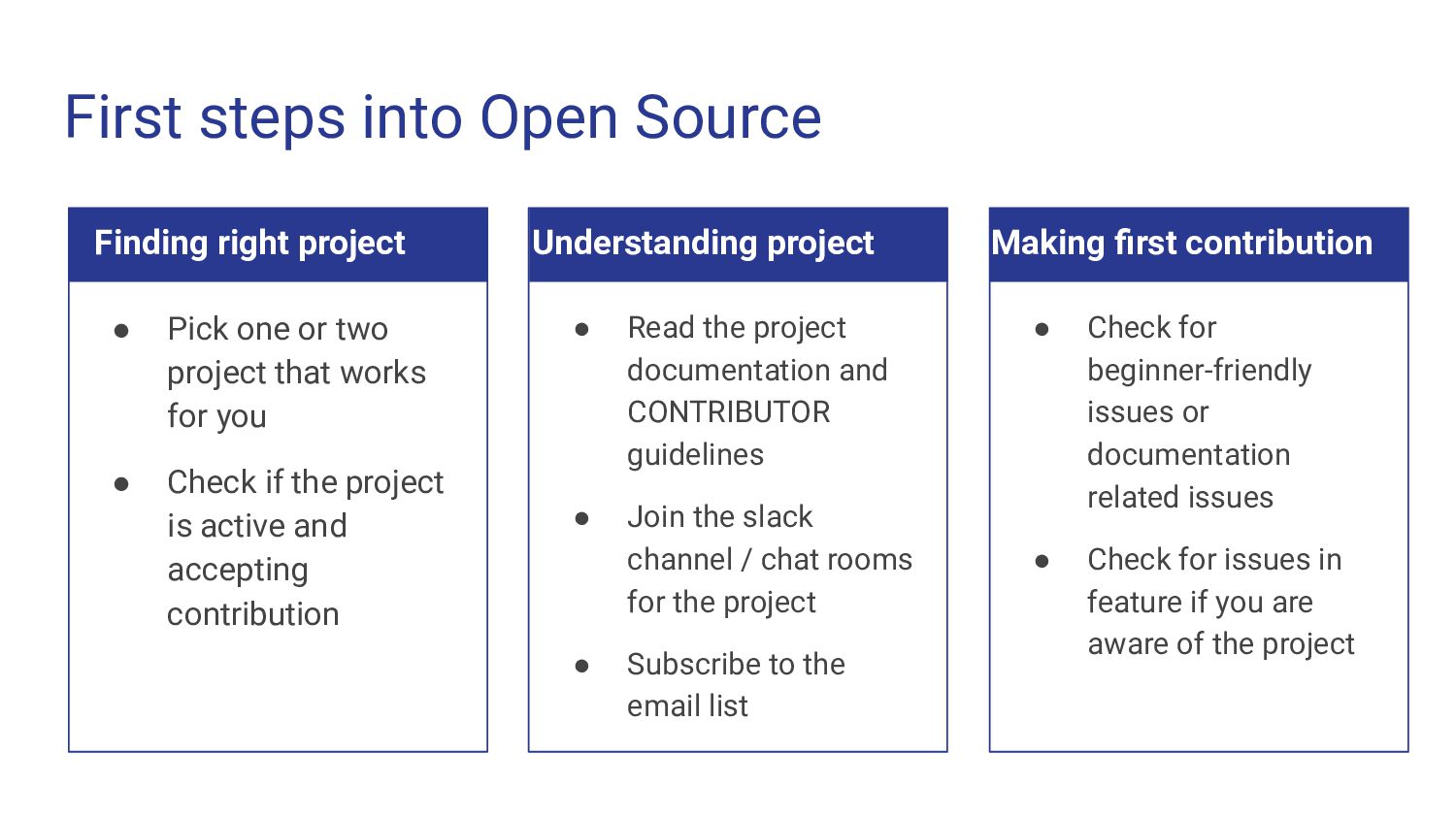 First steps into Open Source

Finding right project

● Pick one or two project that works for you

● Check if the project is active and accepting contribution

Understanding project

● Read the project documentation and CONTRIBUTOR guidelines

● Join the slack channel / chat rooms for the project

● Subscribe to the email list

Making first contribution

● Check for beginner-friendly issues or documentation related issues

● Check for issues in feature if you are aware of the project